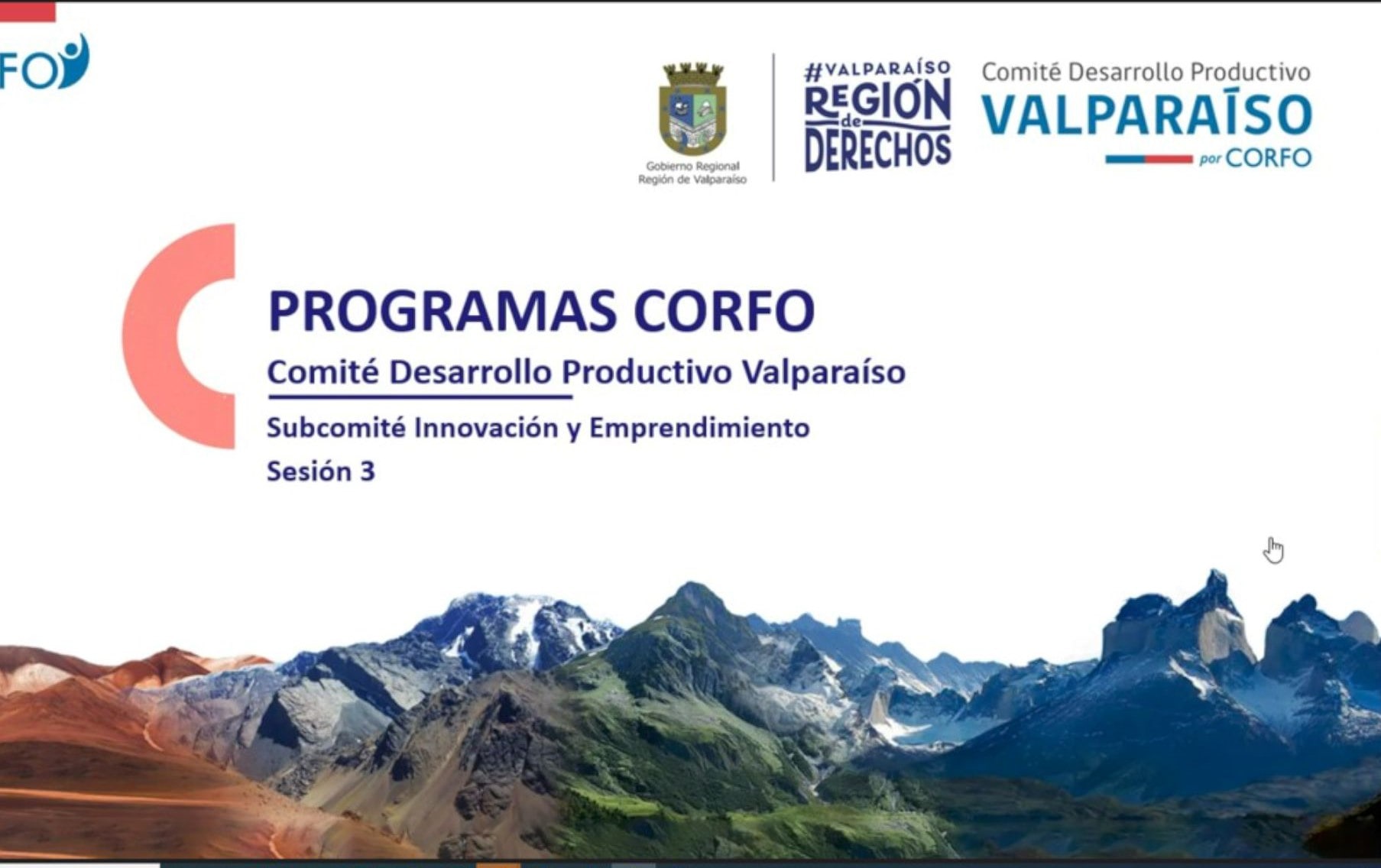 FO

Gobierno Regional
Región de Valparaíso

#VALPARAÍSO
REGIÓN
de
DERECHOS

Comité Desarrollo Productivo
VALPARAÍSO
por CORFO

PROGRAMAS CORFO
Comité Desarrollo Productivo Valparaíso
Subcomité Innovación y Emprendimiento
Sesión 3